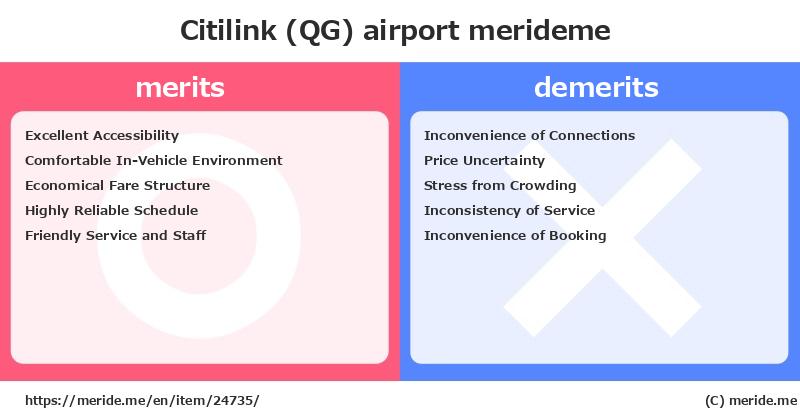 Citilink (QG) airport merideme

merits

Excellent Accessibility
Comfortable In-Vehicle Environment
Economical Fare Structure
Highly Reliable Schedule
Friendly Service and Staff

demerits

Inconvenience of Connections
Price Uncertainty
Stress from Crowding
Inconsistency of Service
Inconvenience of Booking

https://meride.me/en/item/24735/

(C) meride.me